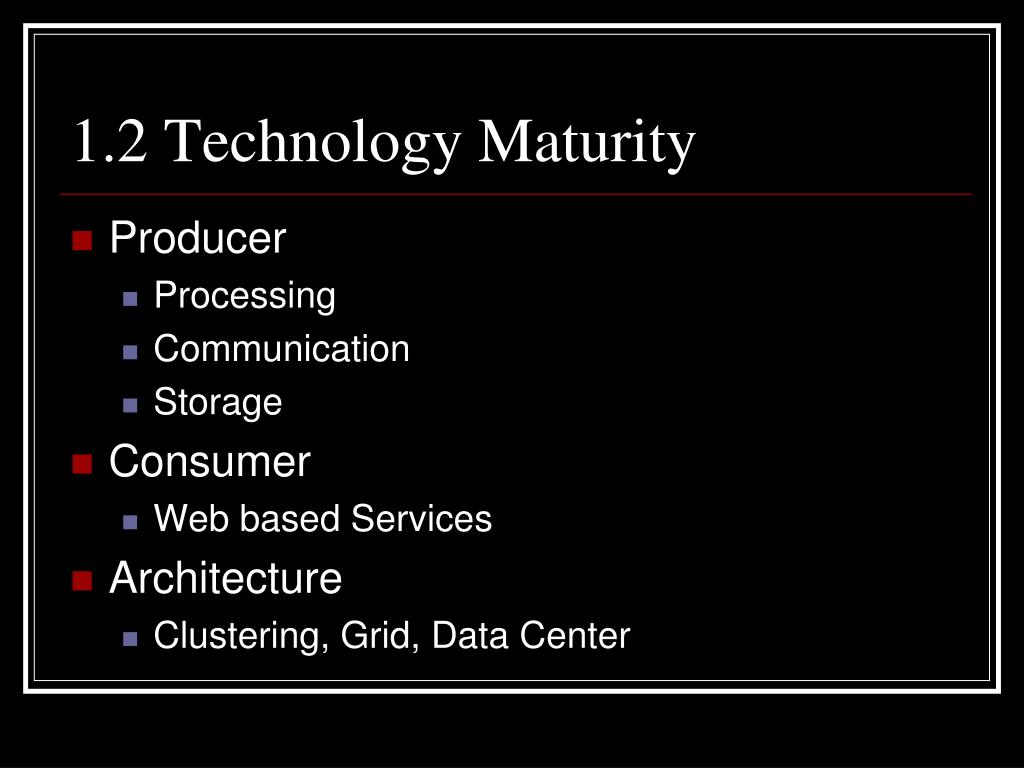 1.2 Technology Maturity

- Producer
  - Processing
  - Communication
  - Storage
- Consumer
  - Web based Services
- Architecture
  - Clustering, Grid, Data Center